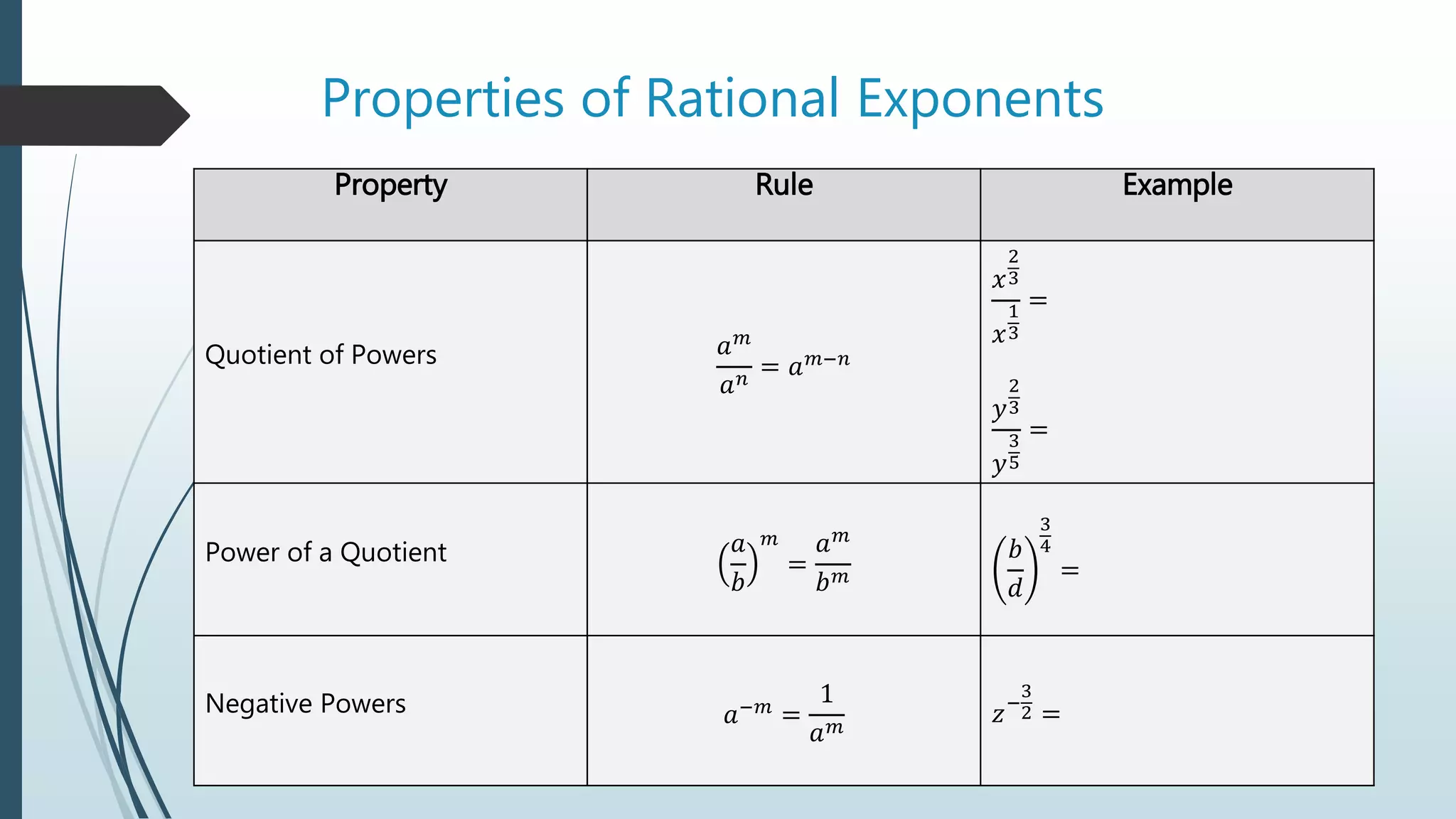 Properties of Rational Exponents

| Property | Rule | Example |
|---|---|---|
| Quotient of Powers | $\frac{a^m}{a^n} = a^{m-n}$ | $\frac{x^{\frac{2}{3}}}{x^{\frac{1}{3}}} =$ $\frac{y^{\frac{2}{3}}}{y^{\frac{3}{5}}} =$ |
| Power of a Quotient | $\left(\frac{a}{b}\right)^m = \frac{a^m}{b^m}$ | $\left(\frac{b}{d}\right)^{\frac{3}{4}} =$ |
| Negative Powers | $a^{-m} = \frac{1}{a^m}$ | $z^{-\frac{3}{2}} =$ |